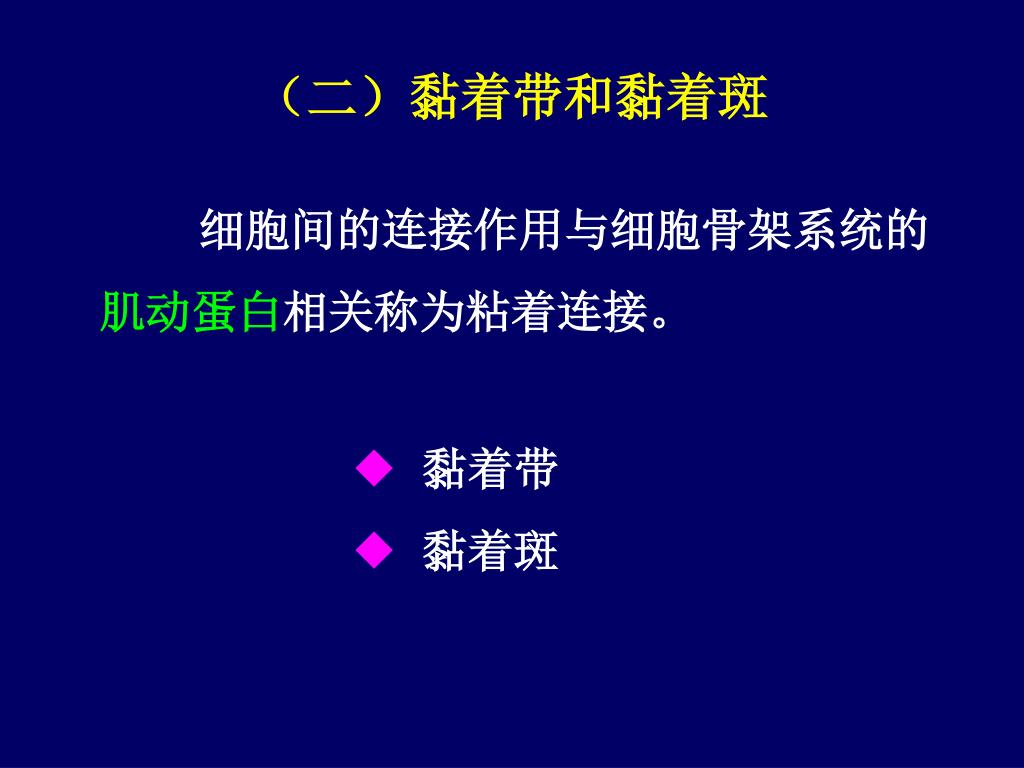 （二）黏着带和黏着斑

细胞间的连接作用与细胞骨架系统的肌动蛋白相关称为粘着连接。

◆ 黏着带

◆ 黏着斑